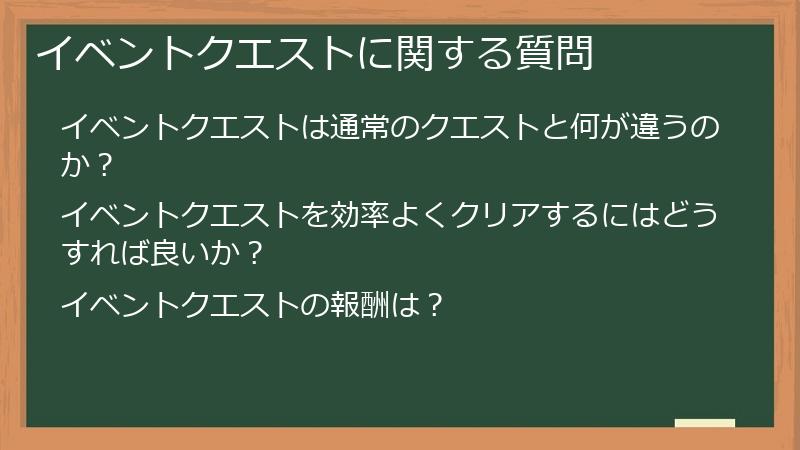 イベントクエストに関する質問

イベントクエストは通常のクエストと何が違うのか？

イベントクエストを効率よくクリアするにはどうすれば良いか？

イベントクエストの報酬は？